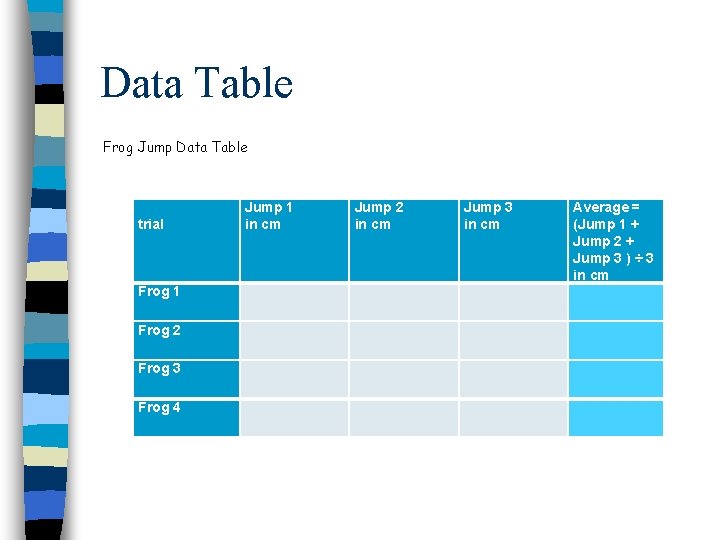 Data Table

Frog Jump Data Table

| trial | Jump 1 in cm | Jump 2 in cm | Jump 3 in cm | Average = (Jump 1 + Jump 2 + Jump 3 ) ÷ 3 in cm |
|---|---|---|---|---|
| Frog 1 | | | | |
| Frog 2 | | | | |
| Frog 3 | | | | |
| Frog 4 | | | | |